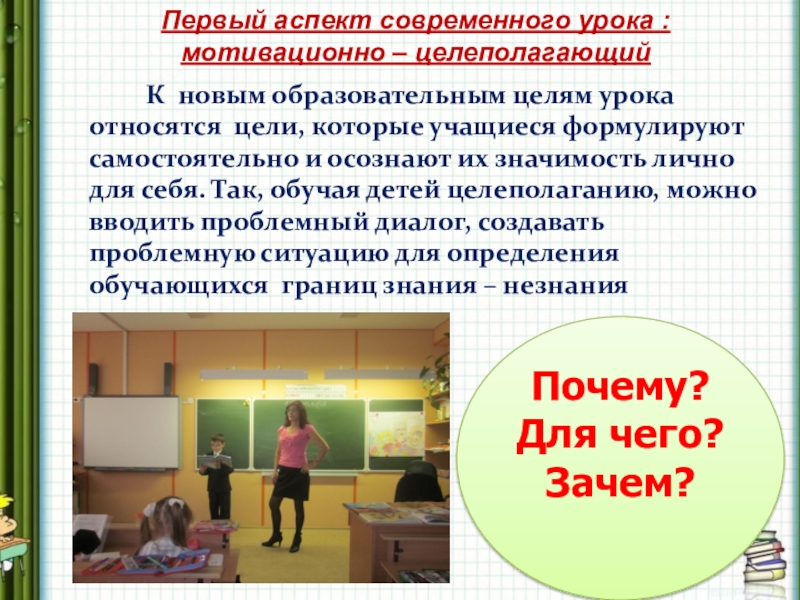 Первый аспект современного урока : мотивационно – целеполагающий

К новым образовательным целям урока относятся цели, которые учащиеся формулируют самостоятельно и осознают их значимость лично для себя. Так, обучая детей целеполаганию, можно вводить проблемный диалог, создавать проблемную ситуацию для определения обучающихся границ знания – незнания

Почему?
Для чего?
Зачем?